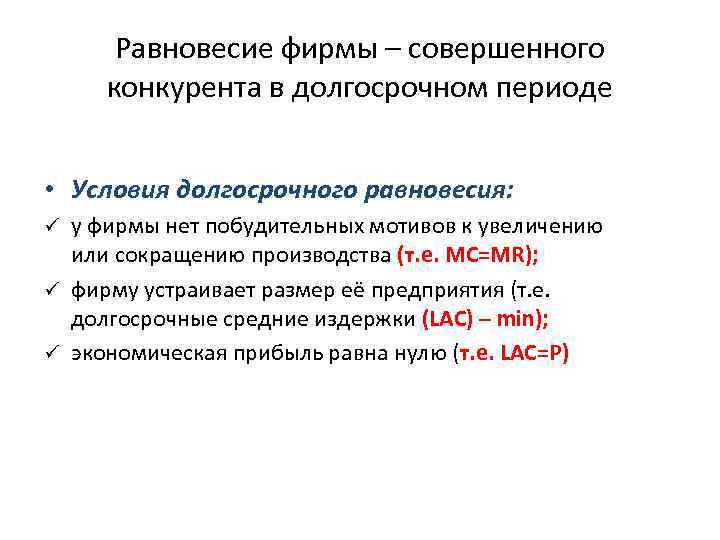 Равновесие фирмы – совершенного конкурента в долгосрочном периоде

• Условия долгосрочного равновесия:
✓ у фирмы нет побудительных мотивов к увеличению или сокращению производства (т.е. MC=MR);
✓ фирму устраивает размер её предприятия (т.е. долгосрочные средние издержки (LAC) – min);
✓ экономическая прибыль равна нулю (т.е. LAC=P)